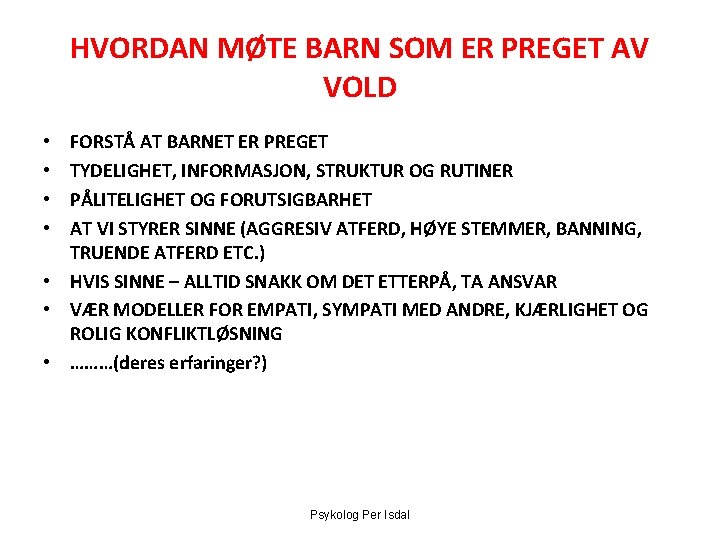 HVORDAN MØTE BARN SOM ER PREGET AV VOLD

• FORSTÅ AT BARNET ER PREGET
• TYDELIGHET, INFORMASJON, STRUKTUR OG RUTINER
• PÅLITELIGHET OG FORUTSIGBARHET
• AT VI STYRER SINNE (AGGRESIV ATFERD, HØYE STEMMER, BANNING, TRUENDE ATFERD ETC.)
• HVIS SINNE – ALLTID SNAKK OM DET ETTERPÅ, TA ANSVAR
• VÆR MODELLER FOR EMPATI, SYMPATI MED ANDRE, KJÆRLIGHET OG ROLIG KONFLIKTLØSNING
• ………(deres erfaringer?)

Psykolog Per Isdal